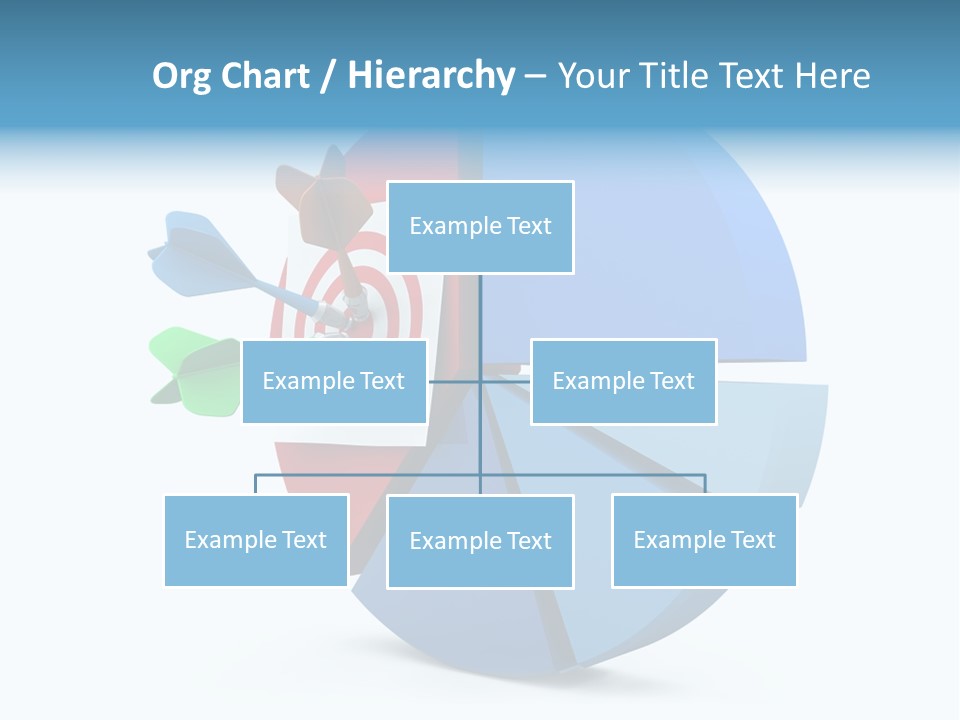 Org Chart / Hierarchy – Your Title Text Here

Example Text

Example Text

Example Text

Example Text

Example Text

Example Text